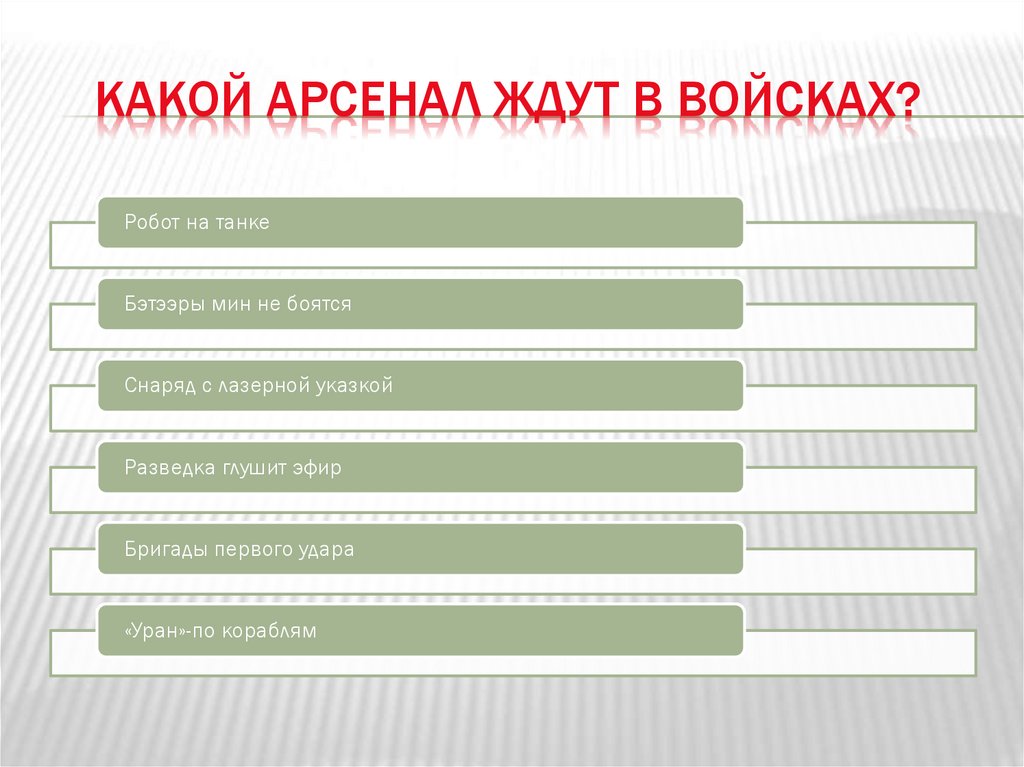 КАКОЙ АРСЕНАЛ ЖДУТ В ВОЙСКАХ?

Робот на танке

Бэтээры мин не боятся

Снаряд с лазерной указкой

Разведка глушит эфир

Бригады первого удара

«Уран»-по кораблям